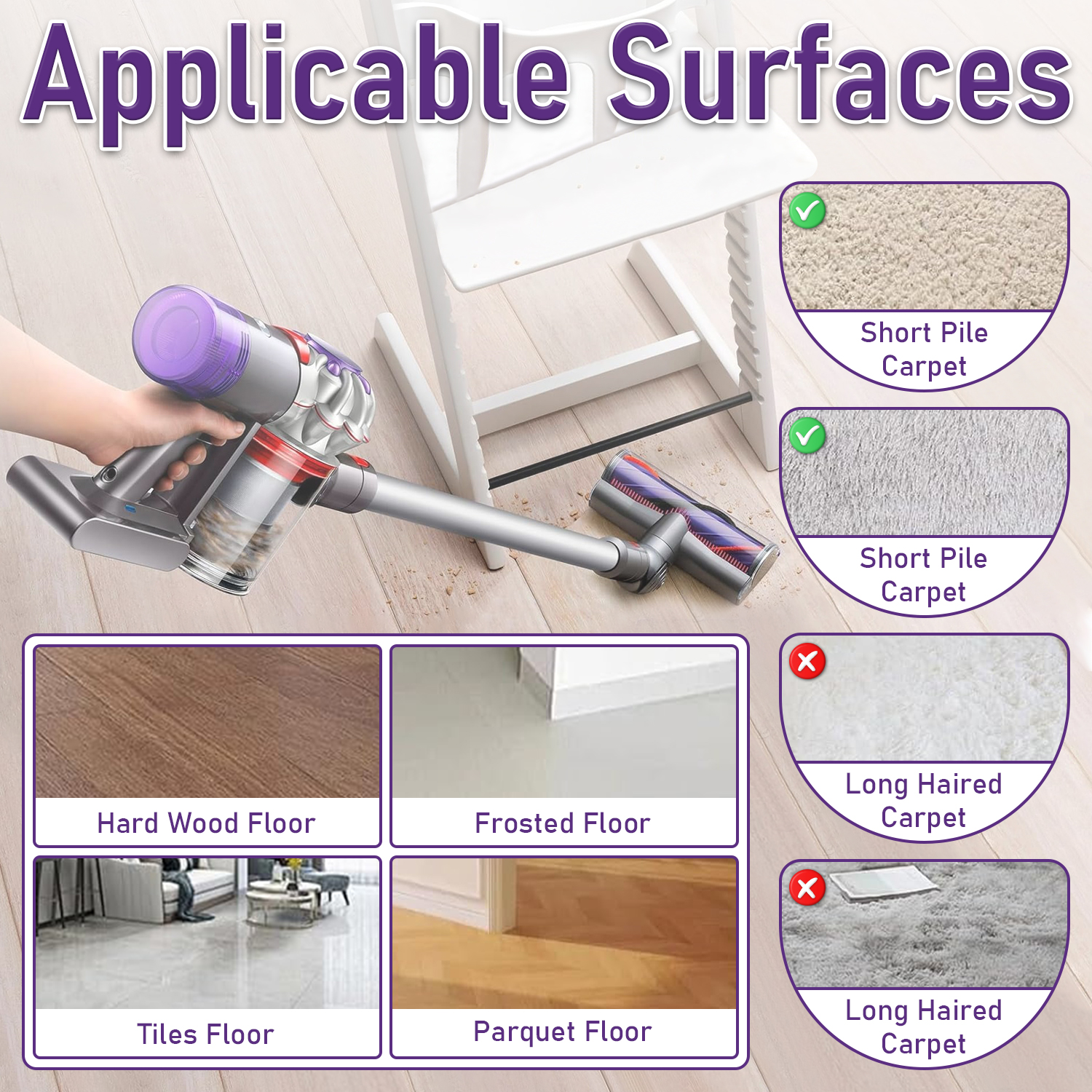 Applicable Surfaces

Short Pile Carpet

Short Pile Carpet

Long Haired Carpet

Long Haired Carpet

Hard Wood Floor

Frosted Floor

Tiles Floor

Parquet Floor